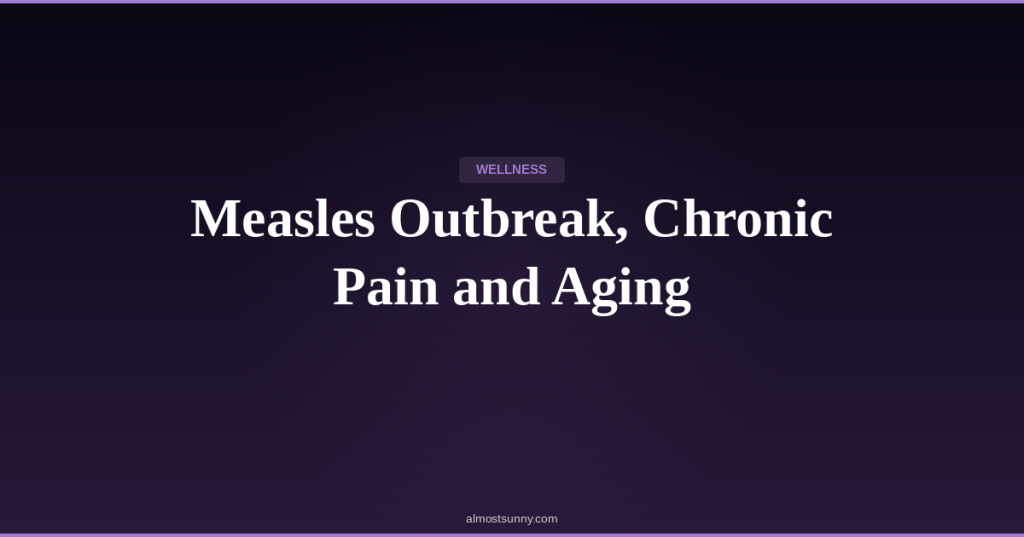 WELLNESS

Measles Outbreak, Chronic Pain and Aging

almostsunny.com